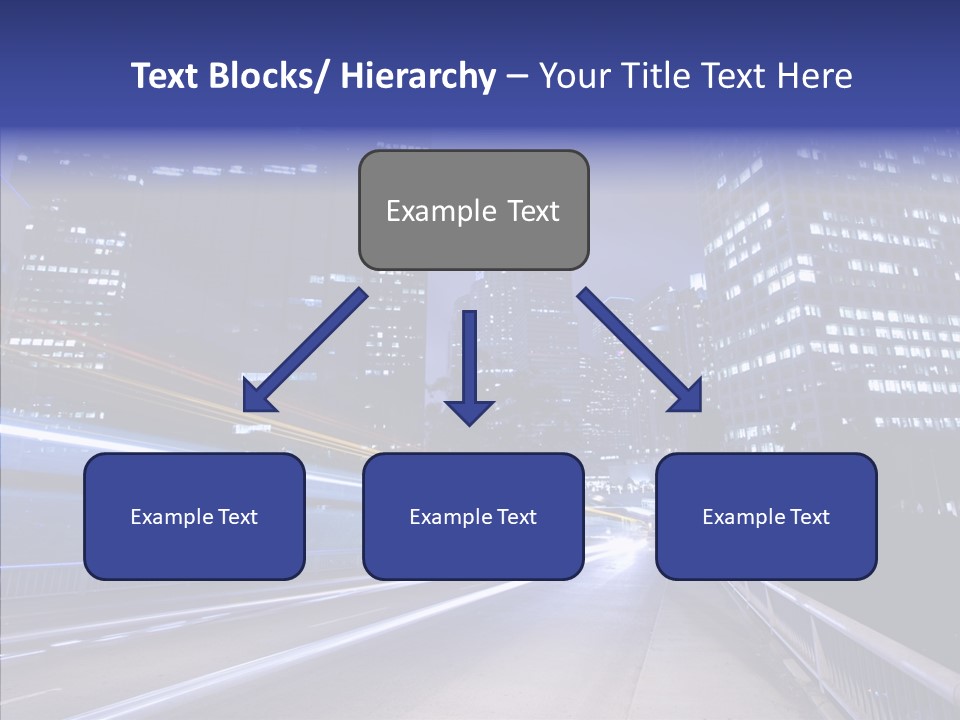 Text Blocks/ Hierarchy – Your Title Text Here

Example Text

Example Text

Example Text

Example Text